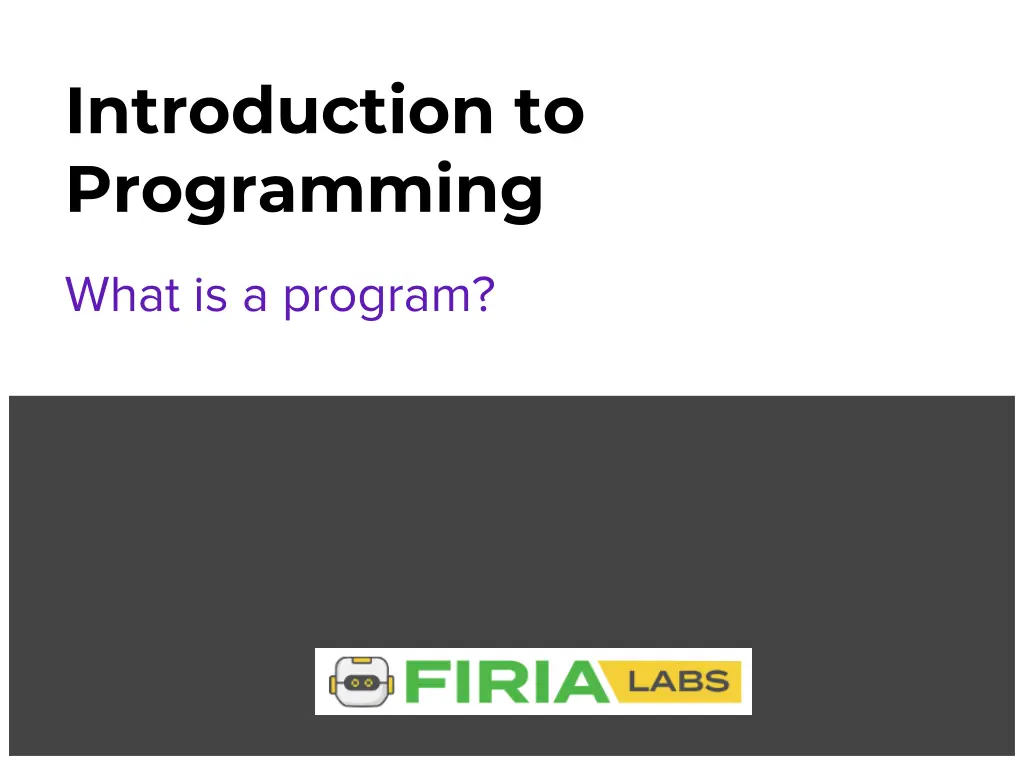 Introduction to Programming

What is a program?

FIRIA LABS